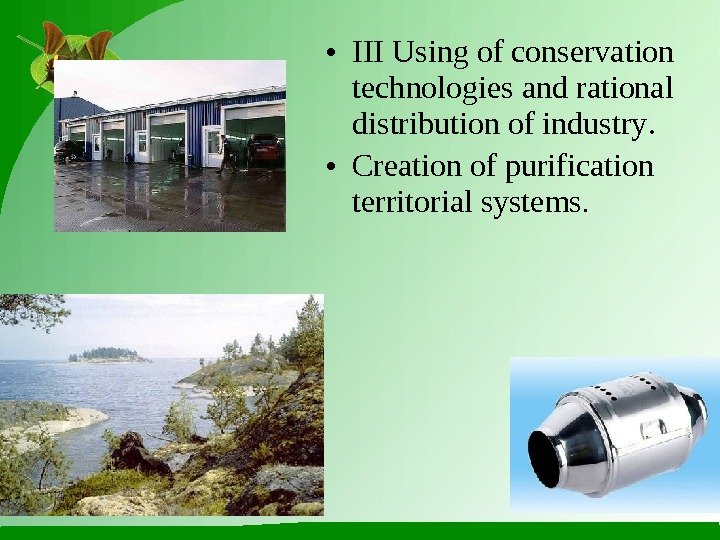 • III Using of conservation technologies and rational distribution of industry.

• Creation of purification territorial systems.